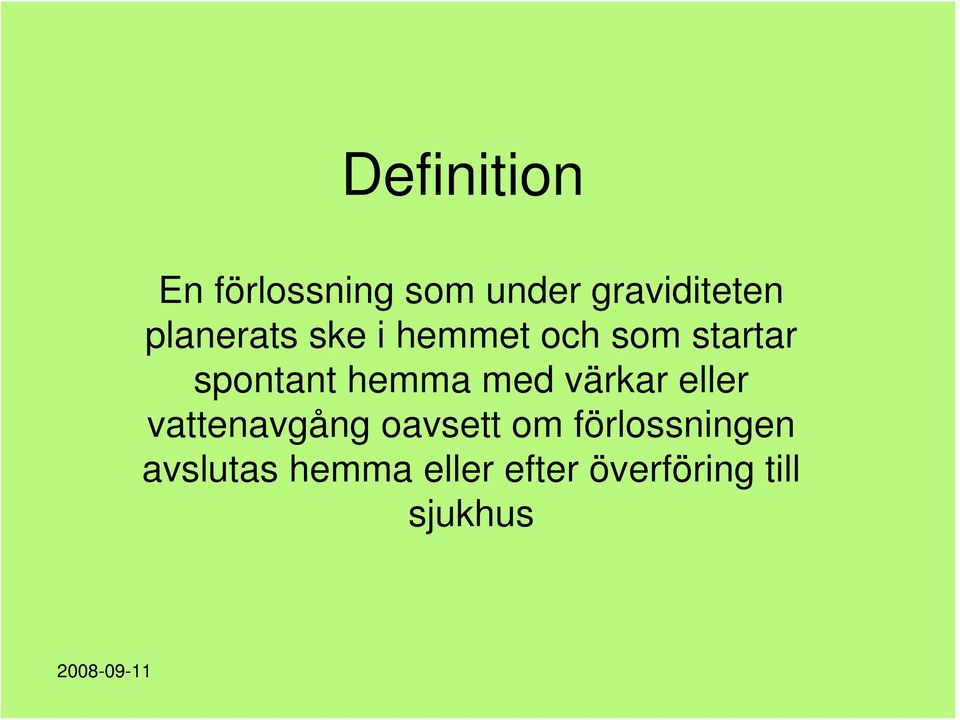 Definition

En förlossning som under graviditeten planerats ske i hemmet och som startar spontant hemma med värkar eller vattenavgång oavsett om förlossningen avslutas hemma eller efter överföring till sjukhus

2008-09-11